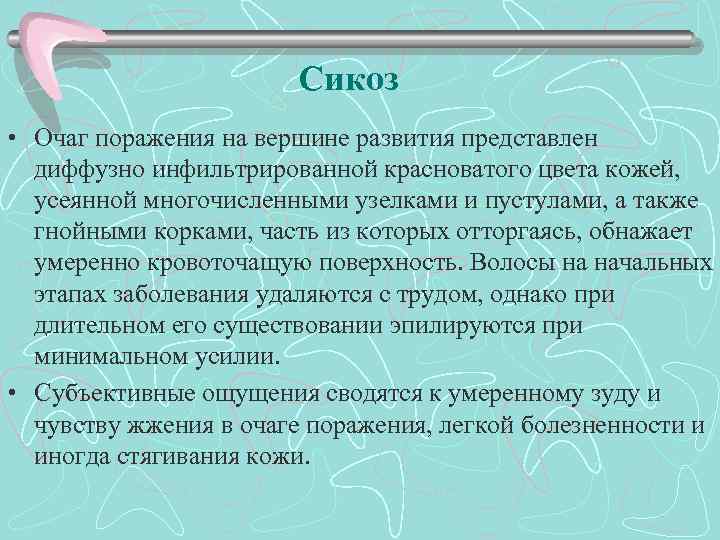 Сикоз

• Очаг поражения на вершине развития представлен диффузно инфильтрированной красноватого цвета кожей, усеянной многочисленными узелками и пустулами, а также гнойными корками, часть из которых отторгаясь, обнажает умеренно кровоточащую поверхность. Волосы на начальных этапах заболевания удаляются с трудом, однако при длительном его существовании эпилируются при минимальном усилии.

• Субъективные ощущения сводятся к умеренному зуду и чувству жжения в очаге поражения, легкой болезненности и иногда стягивания кожи.